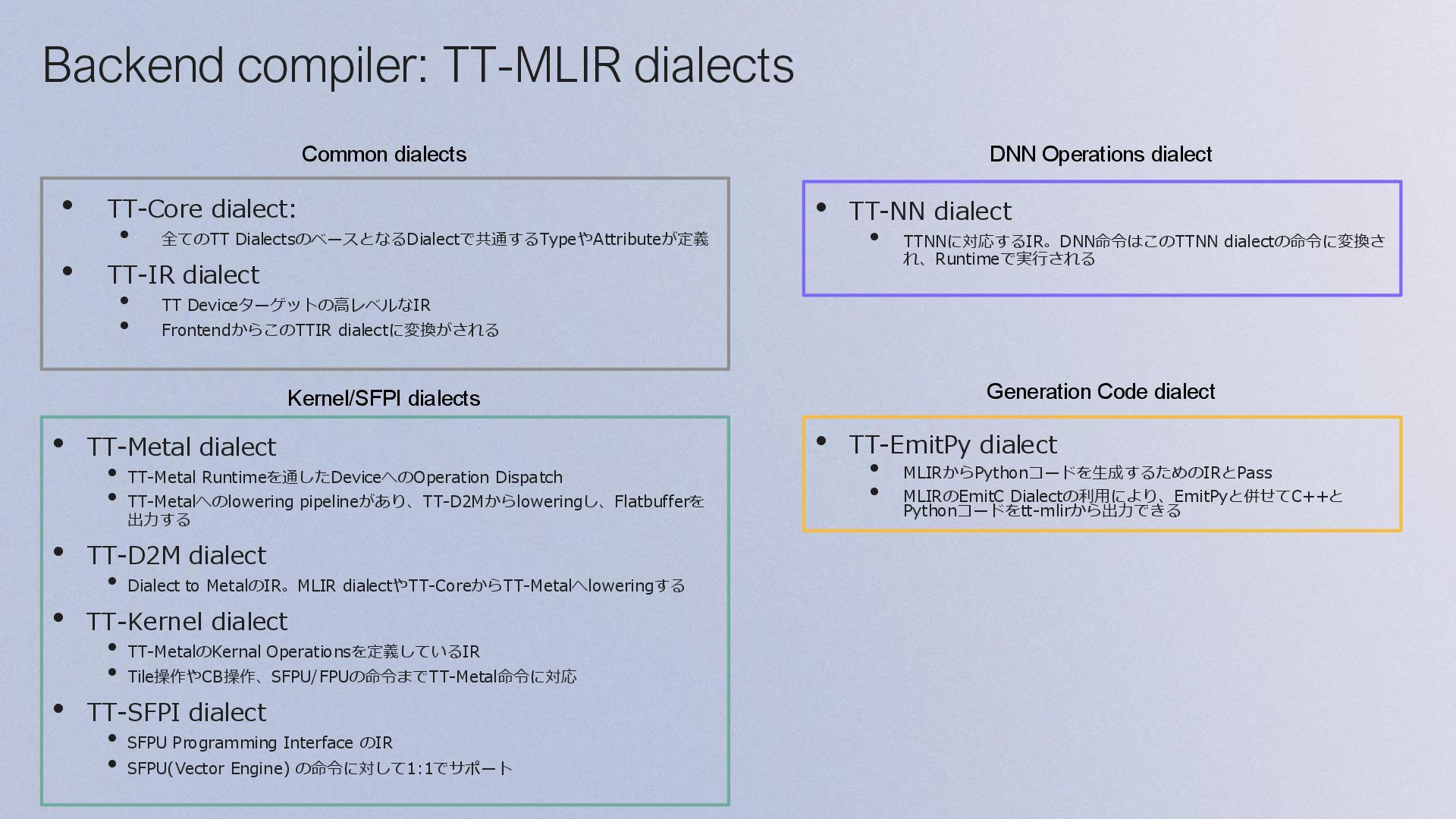 Backend compiler: TT-MLIR dialects

Common dialects

- TT-Core dialect:
  - 全てのTT DialectsのベースとなるDialectで共通するTypeやAttributeが定義
- TT-IR dialect
  - TT Deviceターゲットの高レベルなIR
  - FrontendからこのTTIR dialectに変換がされる

Kernel/SFPI dialects

- TT-Metal dialect
  - TT-Metal Runtimeを通したDeviceへのOperation Dispatch
  - TT-Metalへのlowering pipelineがあり、TT-D2Mからloweringし、Flatbufferを出力する
- TT-D2M dialect
  - Dialect to MetalのIR。MLIR dialectやTT-CoreからTT-Metalへloweringする
- TT-Kernel dialect
  - TT-MetalのKernal Operationsを定義しているIR
  - Tile操作やCB操作、SFPU/FPUの命令までTT-Metal命令に対応
- TT-SFPI dialect
  - SFPU Programming Interface のIR
  - SFPU(Vector Engine) の命令に対して1:1でサポート

DNN Operations dialect

- TT-NN dialect
  - TTNNに対応するIR。DNN命令はこのTTNN dialectの命令に変換され、Runtimeで実行される

Generation Code dialect

- TT-EmitPy dialect
  - MLIRからPythonコードを生成するためのIRとPass
  - MLIRのEmitC Dialectの利用により、EmitPyと併せてC++とPythonコードをtt-mlirから出力できる